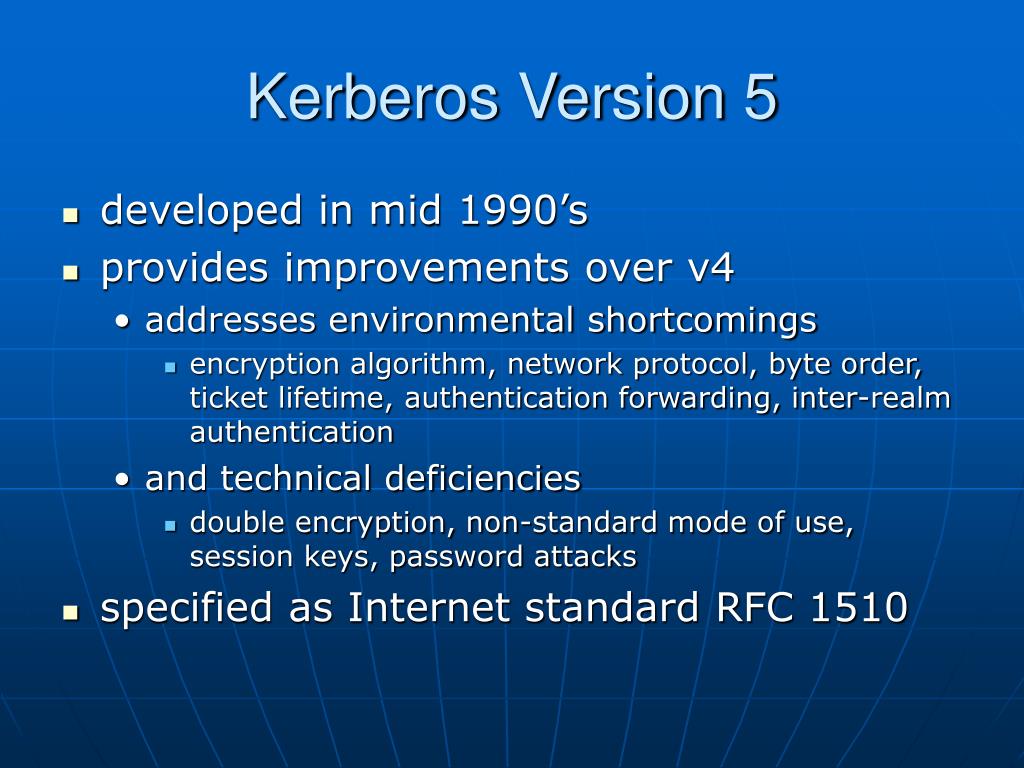 Kerberos Version 5

- developed in mid 1990’s
- provides improvements over v4
  - addresses environmental shortcomings
    - encryption algorithm, network protocol, byte order, ticket lifetime, authentication forwarding, inter-realm authentication
  - and technical deficiencies
    - double encryption, non-standard mode of use, session keys, password attacks
- specified as Internet standard RFC 1510